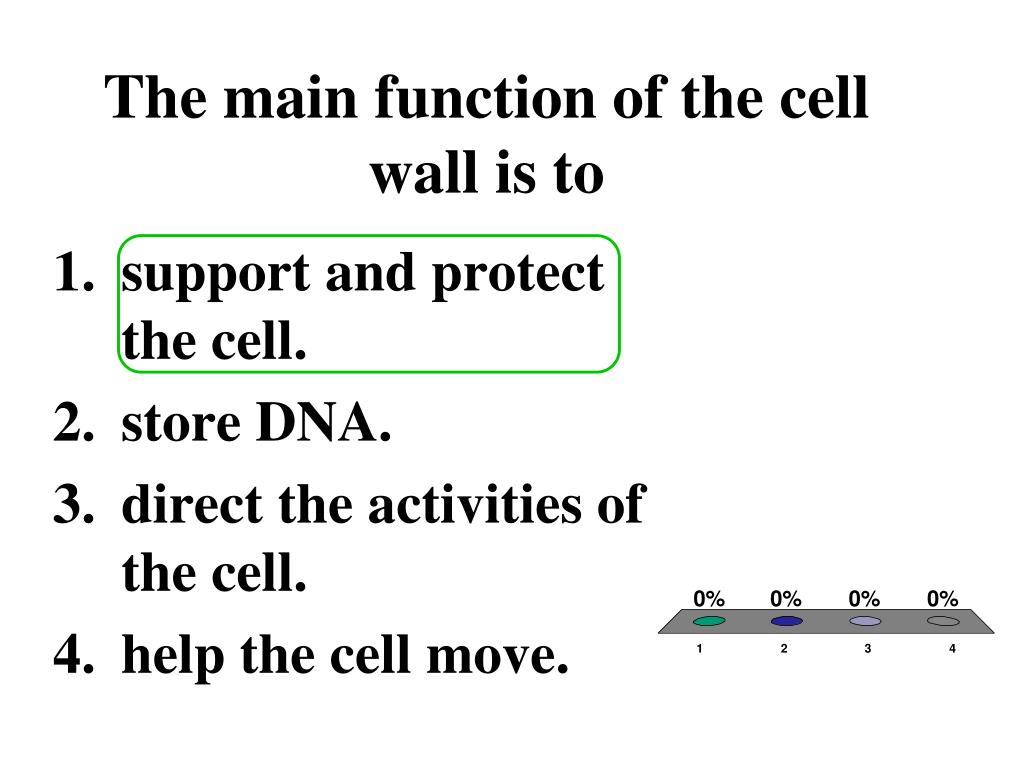 The main function of the cell wall is to

1. support and protect the cell.
2. store DNA.
3. direct the activities of the cell.
4. help the cell move.

0% 0% 0% 0%

1 2 3 4